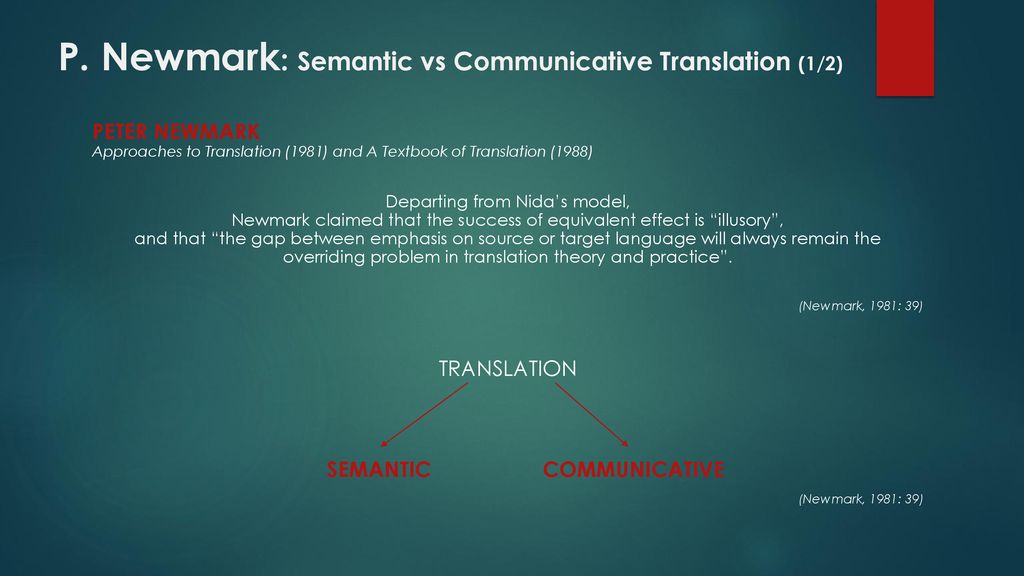 P. Newmark: Semantic vs Communicative Translation (1/2)

PETER NEWMARK
Approaches to Translation (1981) and A Textbook of Translation (1988)

Departing from Nida's model,
Newmark claimed that the success of equivalent effect is "illusory",
and that "the gap between emphasis on source or target language will always remain the overriding problem in translation theory and practice".

(Newmark, 1981: 39)

TRANSLATION

SEMANTIC

COMMUNICATIVE

(Newmark, 1981: 39)